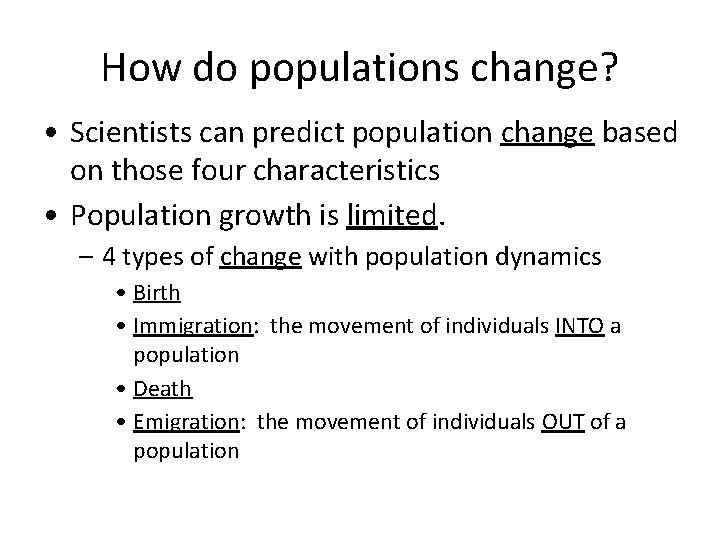 How do populations change?

• Scientists can predict population change based on those four characteristics

• Population growth is limited.

– 4 types of change with population dynamics

• Birth

• Immigration: the movement of individuals INTO a population

• Death

• Emigration: the movement of individuals OUT of a population